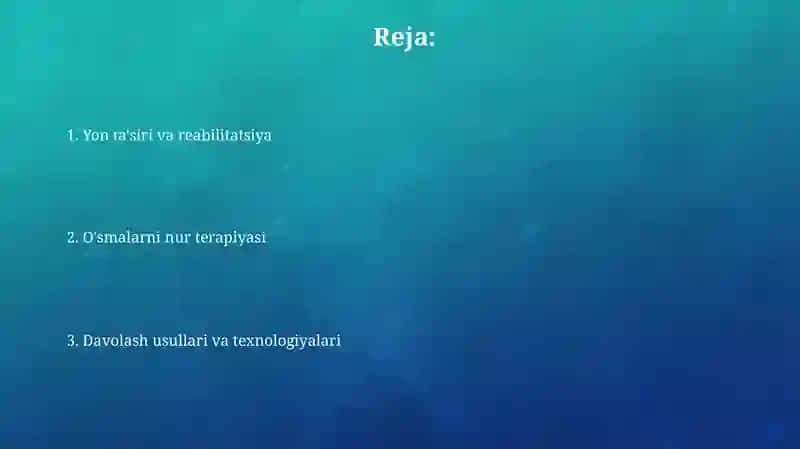 Reja:

1. Yon ta'siri va reabilitatsiya

2. O'smalarni nur terapiyasi

3. Davolash usullari va texnologiyalari